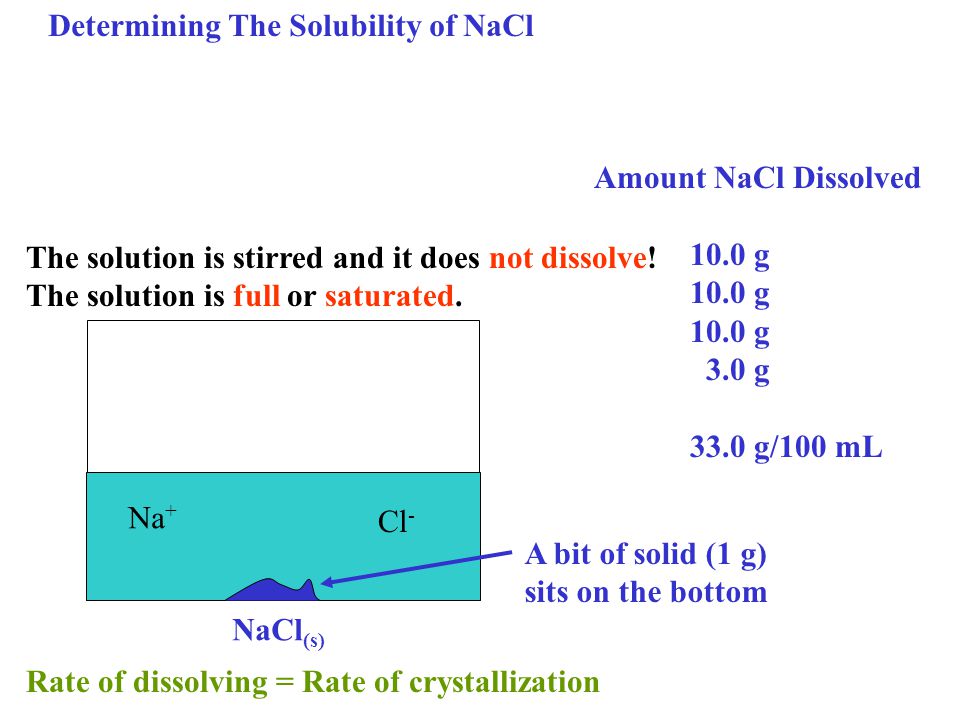 Determining The Solubility of NaCl

Amount NaCl Dissolved

The solution is stirred and it does not dissolve!
The solution is full or saturated.

10.0 g
10.0 g
10.0 g
3.0 g

33.0 g/100 mL

$Na^+$

$Cl^-$

A bit of solid (1 g) sits on the bottom

$NaCl_{(s)}$

Rate of dissolving = Rate of crystallization